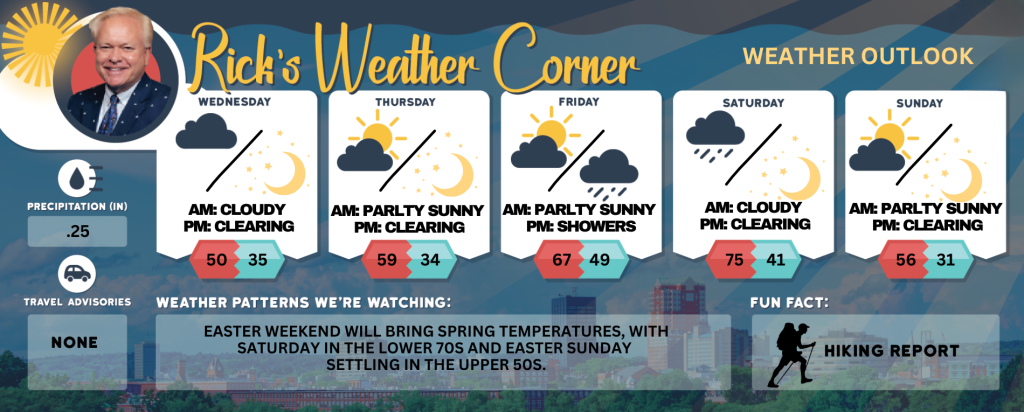 Rick's Weather Corner

WEATHER OUTLOOK

WEDNESDAY
AM: CLOUDY
PM: CLEARING
50 35

THURSDAY
AM: PARLTY SUNNY
PM: CLEARING
59 34

FRIDAY
AM: PARLTY SUNNY
PM: SHOWERS
67 49

SATURDAY
AM: CLOUDY
PM: CLEARING
75 41

SUNDAY
AM: PARLTY SUNNY
PM: CLEARING
56 31

PRECIPITATION (IN)
.25

TRAVEL ADVISORIES
NONE

WEATHER PATTERNS WE'RE WATCHING:
EASTER WEEKEND WILL BRING SPRING TEMPERATURES, WITH SATURDAY IN THE LOWER 70S AND EASTER SUNDAY SETTLING IN THE UPPER 50S.

FUN FACT:
HIKING REPORT